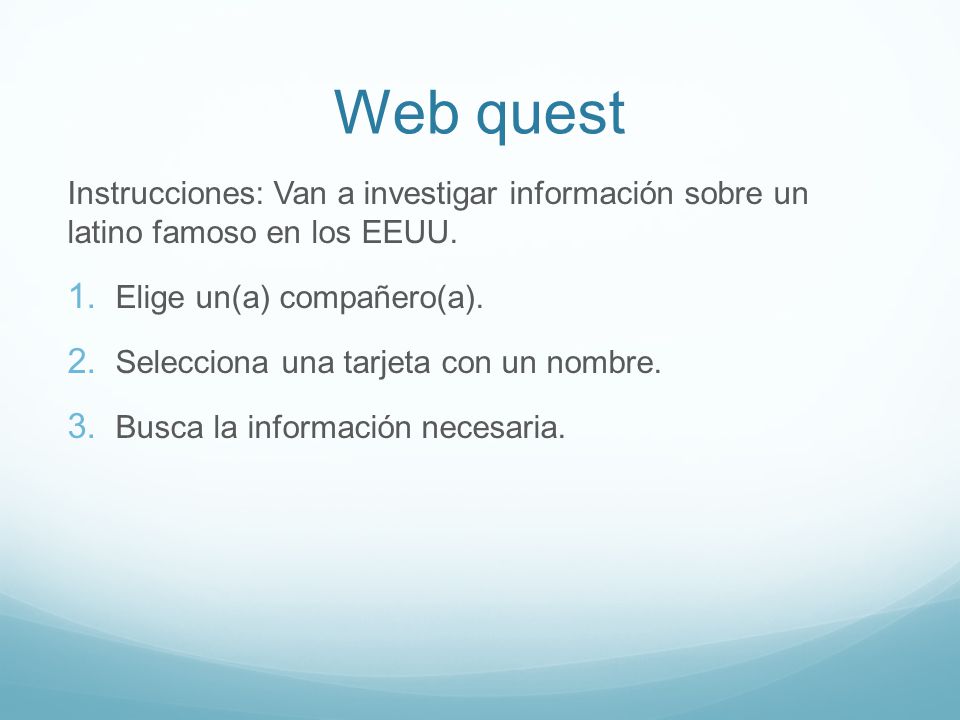 Web quest

Instrucciones: Van a investigar información sobre un latino famoso en los EEUU.

1. Elige un(a) compañero(a).
2. Selecciona una tarjeta con un nombre.
3. Busca la información necesaria.